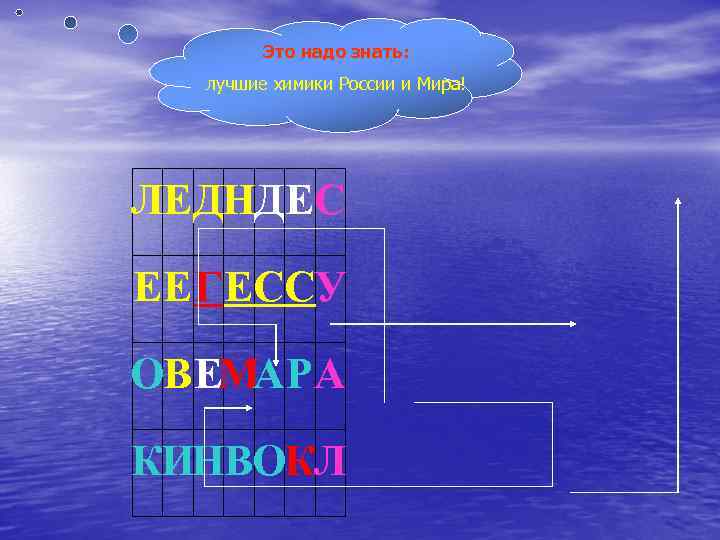 Это надо знать:

лучшие химики России и Мира!

| Л | Е | Д | Н | Д | Е | С |
|---|---|---|---|---|---|---|
| Е | Е | Г | Е | С | С | У |
| О | В | Е | М | А | Р | А |
| К | И | Н | В | О | К | Л |